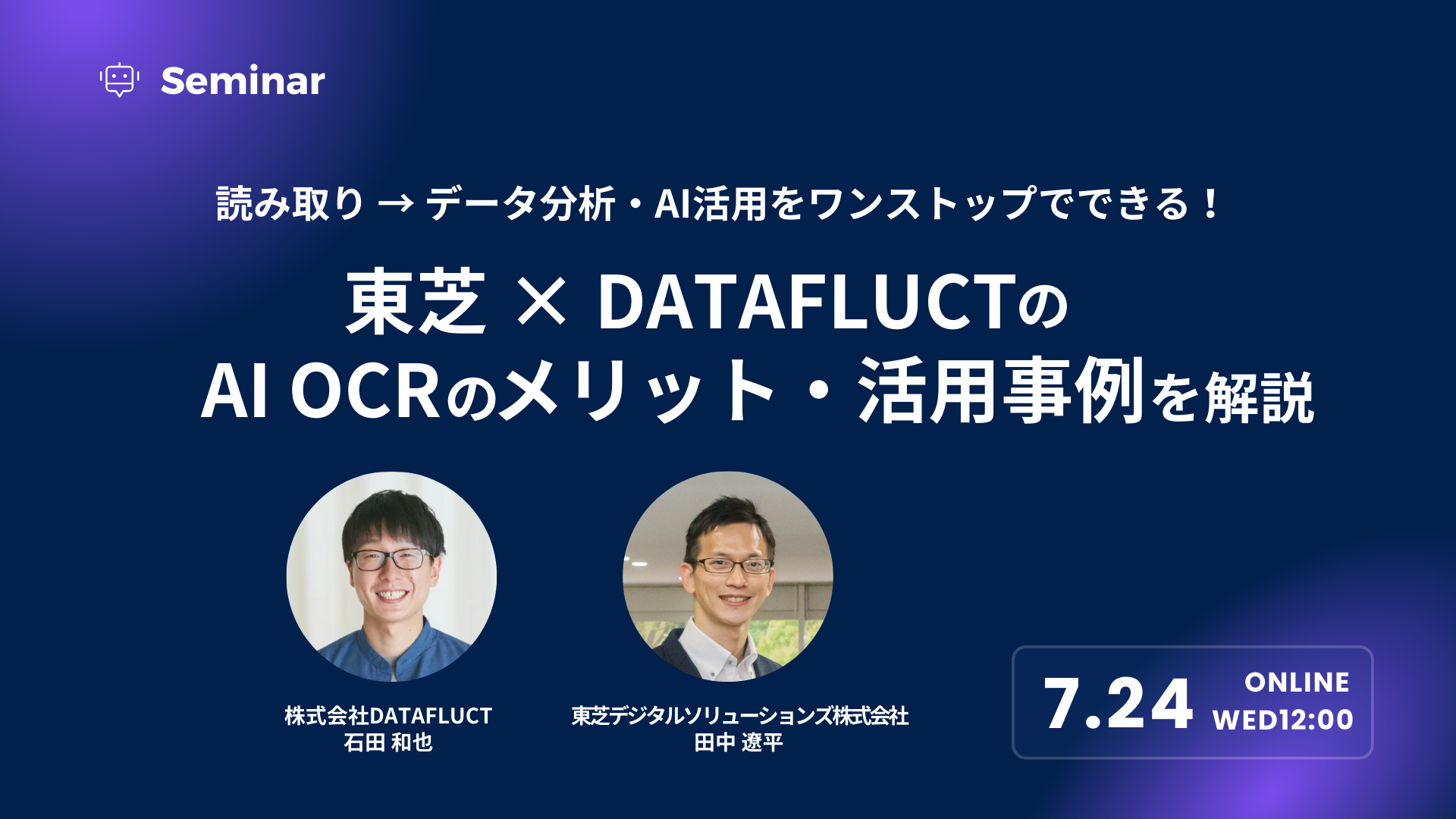 Seminar

読み取り → データ分析・AI活用をワンストップでできる！

東芝 × DATAFLUCTの
AI OCRのメリット・活用事例を解説

株式会社DATAFLUCT
石田 和也

東芝デジタルソリューションズ株式会社
田中 遼平

7.24 ONLINE WED12:00